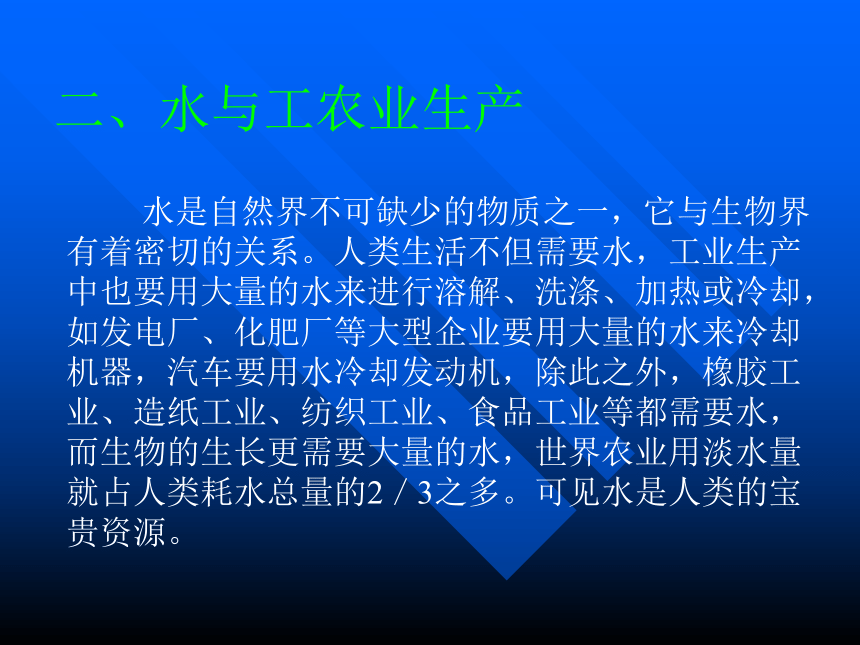 二、水与工农业生产

水是自然界不可缺少的物质之一，它与生物界有着密切的关系。人类生活不但需要水，工业生产中也要用大量的水来进行溶解、洗涤、加热或冷却，如发电厂、化肥厂等大型企业要用大量的水来冷却机器，汽车要用水冷却发动机，除此之外，橡胶工业、造纸工业、纺织工业、食品工业等都需要水，而生物的生长更需要大量的水，世界农业用淡水量就占人类耗水总量的2 / 3之多。可见水是人类的宝贵资源。